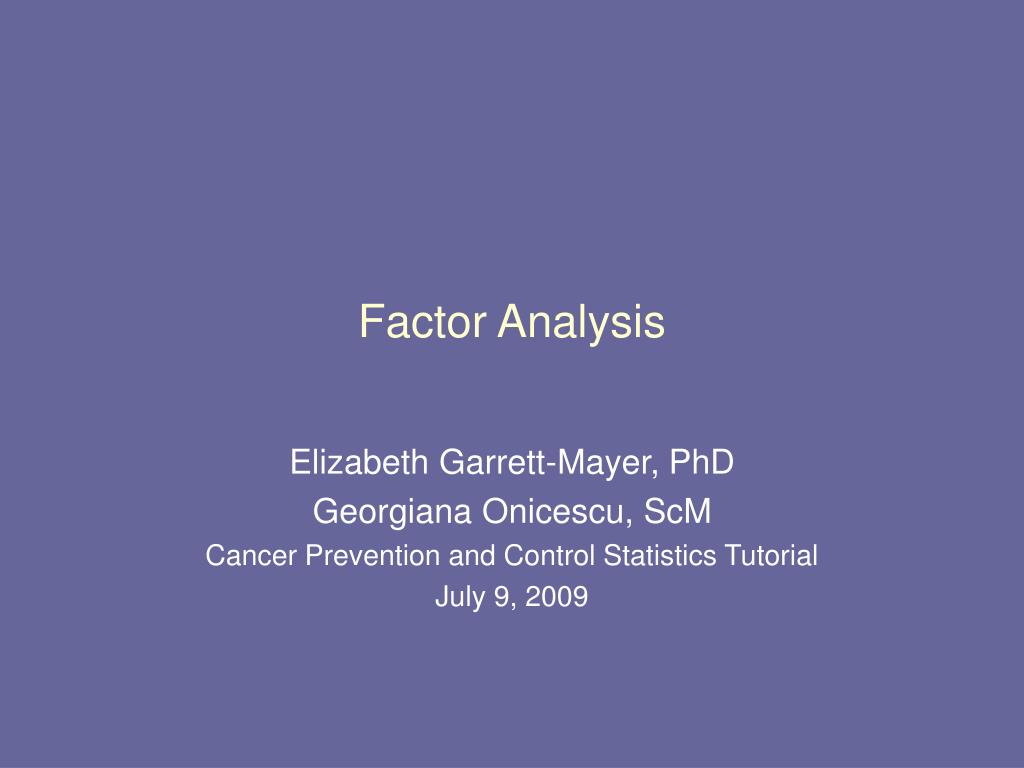 Factor Analysis

Elizabeth Garrett-Mayer, PhD
Georgiana Onicescu, ScM
Cancer Prevention and Control Statistics Tutorial
July 9, 2009